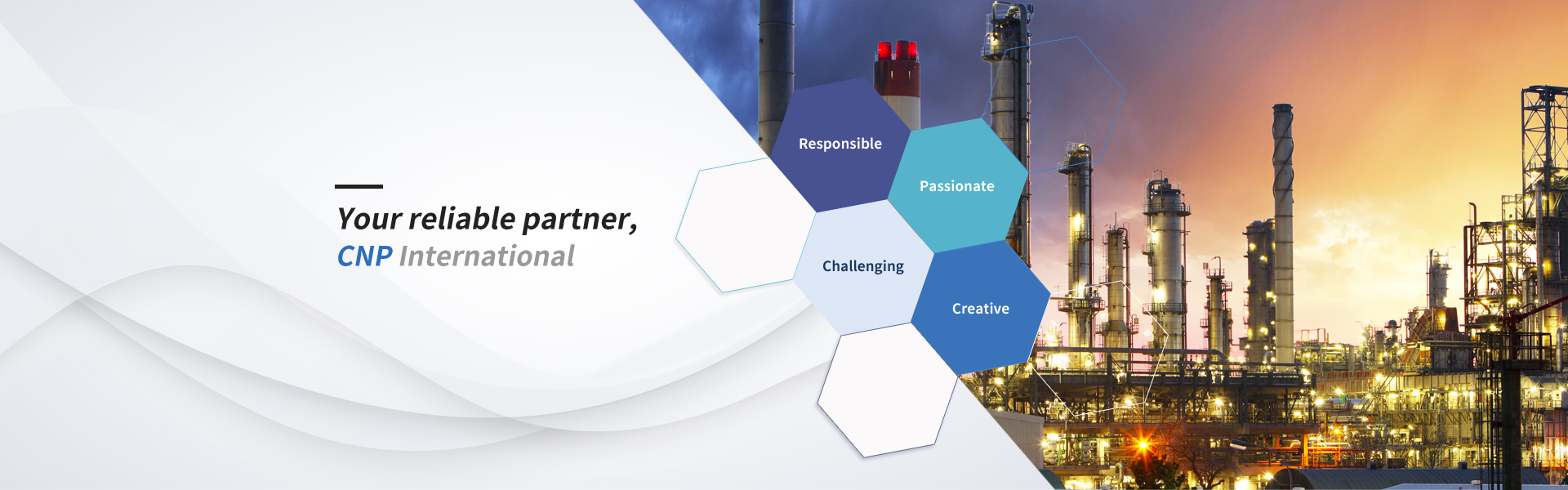 Your reliable partner,
CNP International

Responsible

Passionate

Challenging

Creative